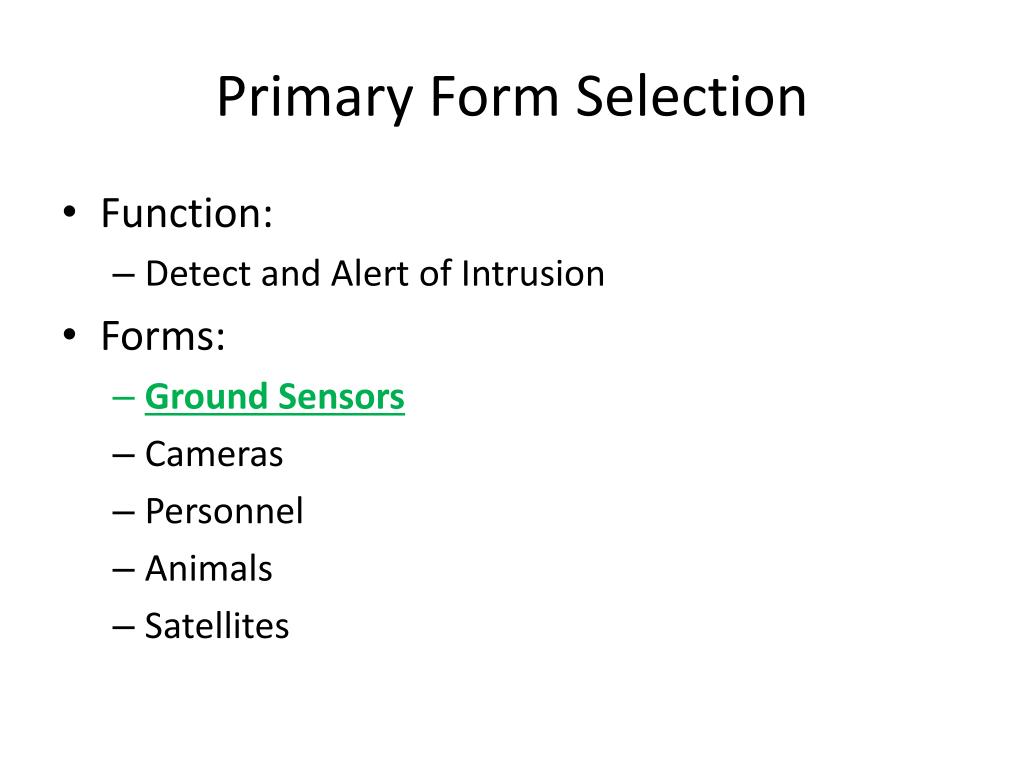 Primary Form Selection

• Function:
– Detect and Alert of Intrusion
• Forms:
– Ground Sensors
– Cameras
– Personnel
– Animals
– Satellites